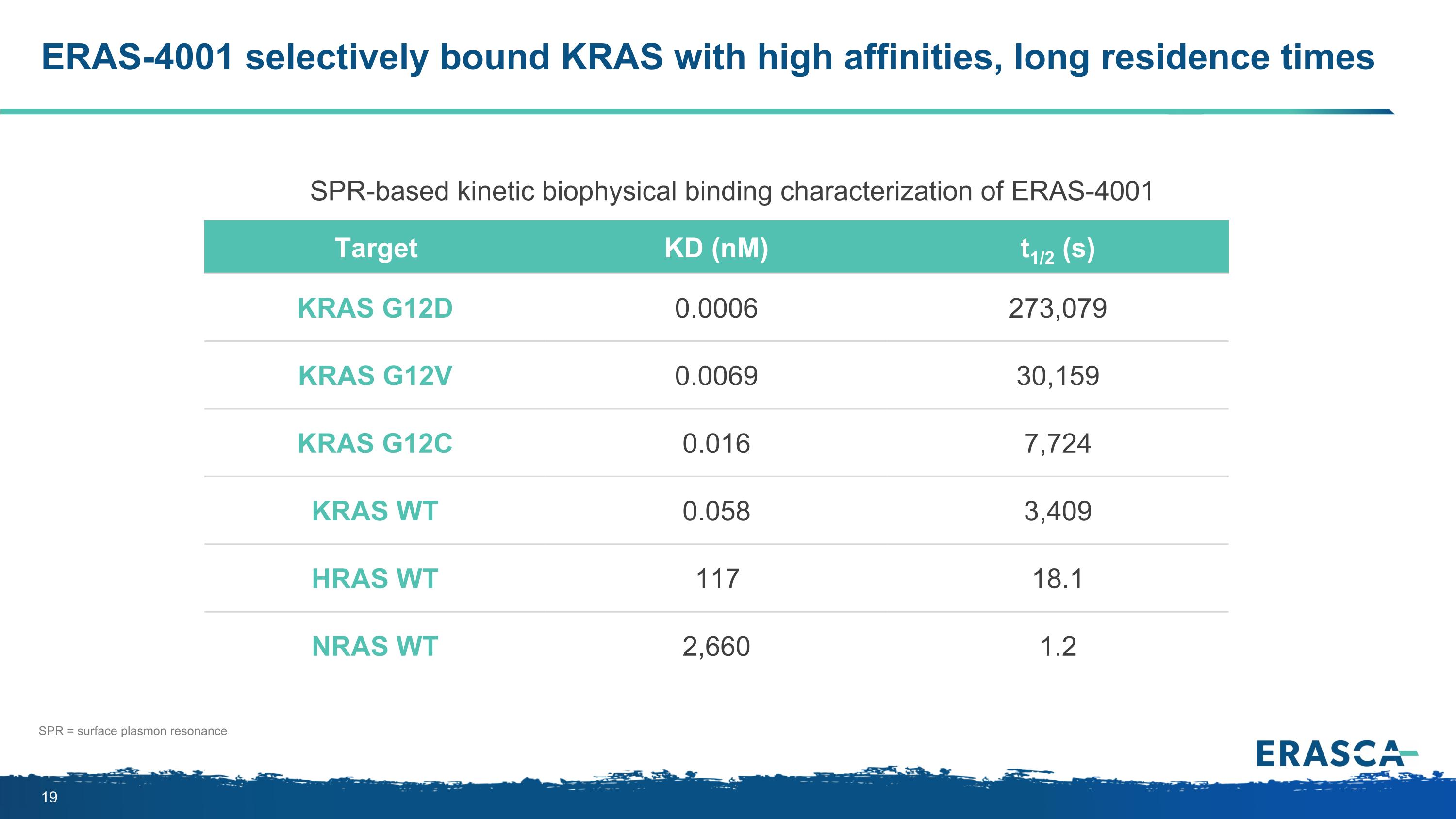 ERAS-4001 selectively bound KRAS with high affinities, long residence times

SPR-based kinetic biophysical binding characterization of ERAS-4001

| Target | KD (nM) | $t_{1/2}$ (s) |
|---|---|---|
| KRAS G12D | 0.0006 | 273,079 |
| KRAS G12V | 0.0069 | 30,159 |
| KRAS G12C | 0.016 | 7,724 |
| KRAS WT | 0.058 | 3,409 |
| HRAS WT | 117 | 18.1 |
| NRAS WT | 2,660 | 1.2 |

SPR = surface plasmon resonance

ERASCA

19